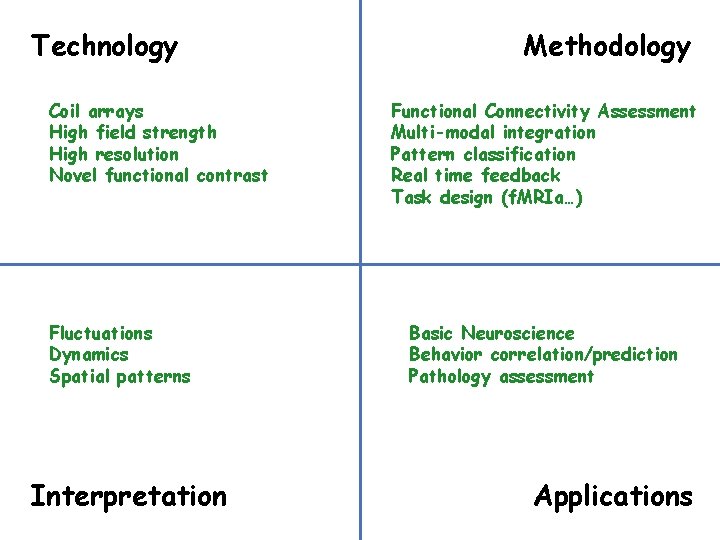 Technology

Coil arrays
High field strength
High resolution
Novel functional contrast

Methodology

Functional Connectivity Assessment
Multi-modal integration
Pattern classification
Real time feedback
Task design (fMRIa…)

Fluctuations
Dynamics
Spatial patterns

Interpretation

Basic Neuroscience
Behavior correlation/prediction
Pathology assessment

Applications